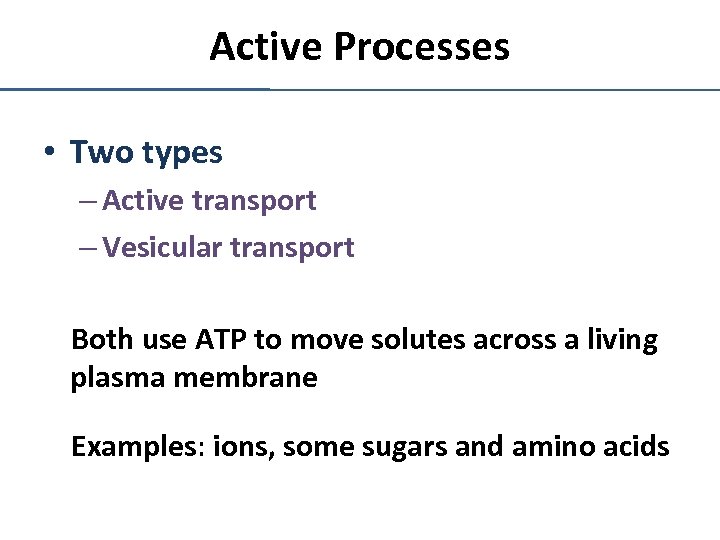 Active Processes

• Two types
– Active transport
– Vesicular transport

Both use ATP to move solutes across a living plasma membrane

Examples: ions, some sugars and amino acids